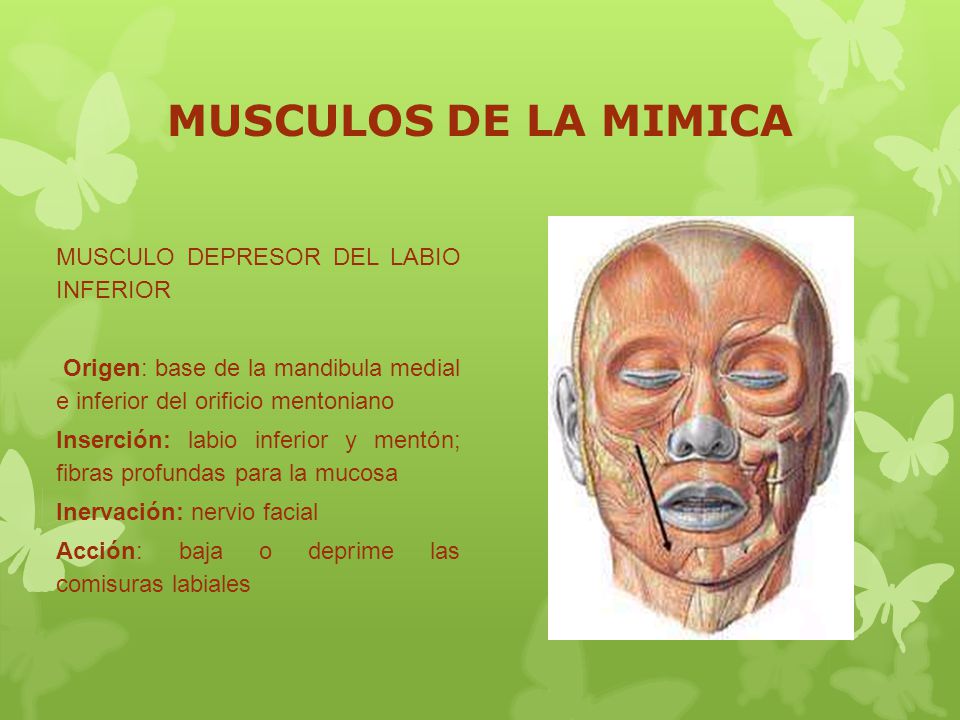 MUSCULOS DE LA MIMICA

MUSCULO DEPRESOR DEL LABIO INFERIOR

Origen: base de la mandibula medial e inferior del orificio mentoniano

Inserción: labio inferior y mentón; fibras profundas para la mucosa

Inervación: nervio facial

Acción: baja o deprime las comisuras labiales